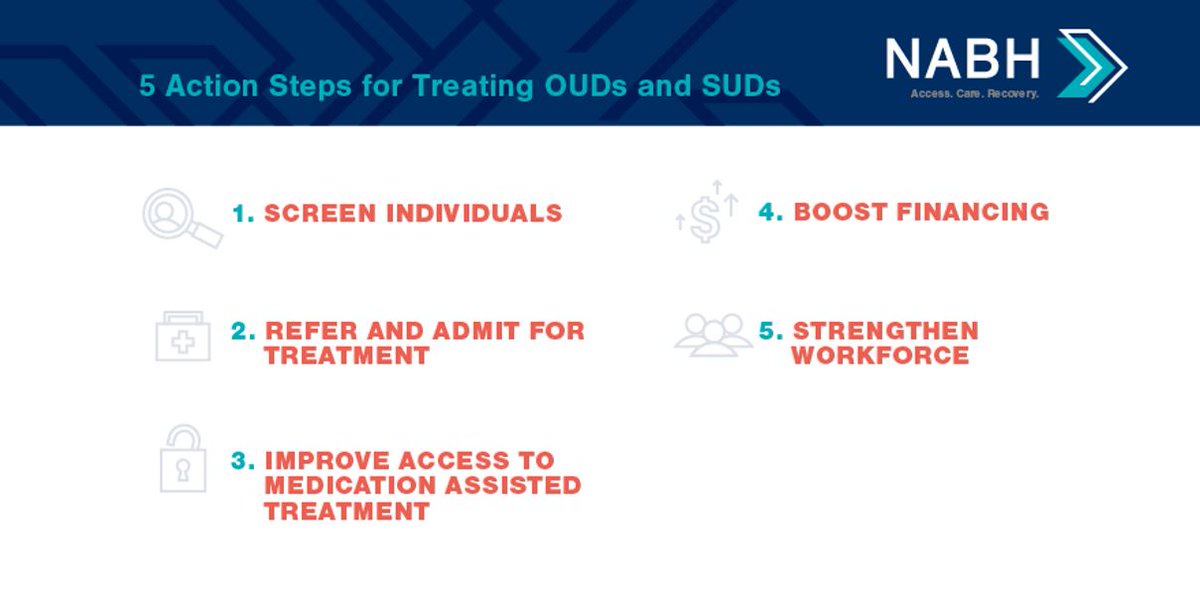 5 Action Steps for Treating OUDs and SUDs

NABH
Access. Care. Recovery.

1. SCREEN INDIVIDUALS

2. REFER AND ADMIT FOR TREATMENT

3. IMPROVE ACCESS TO MEDICATION ASSISTED TREATMENT

4. BOOST FINANCING

5. STRENGTHEN WORKFORCE